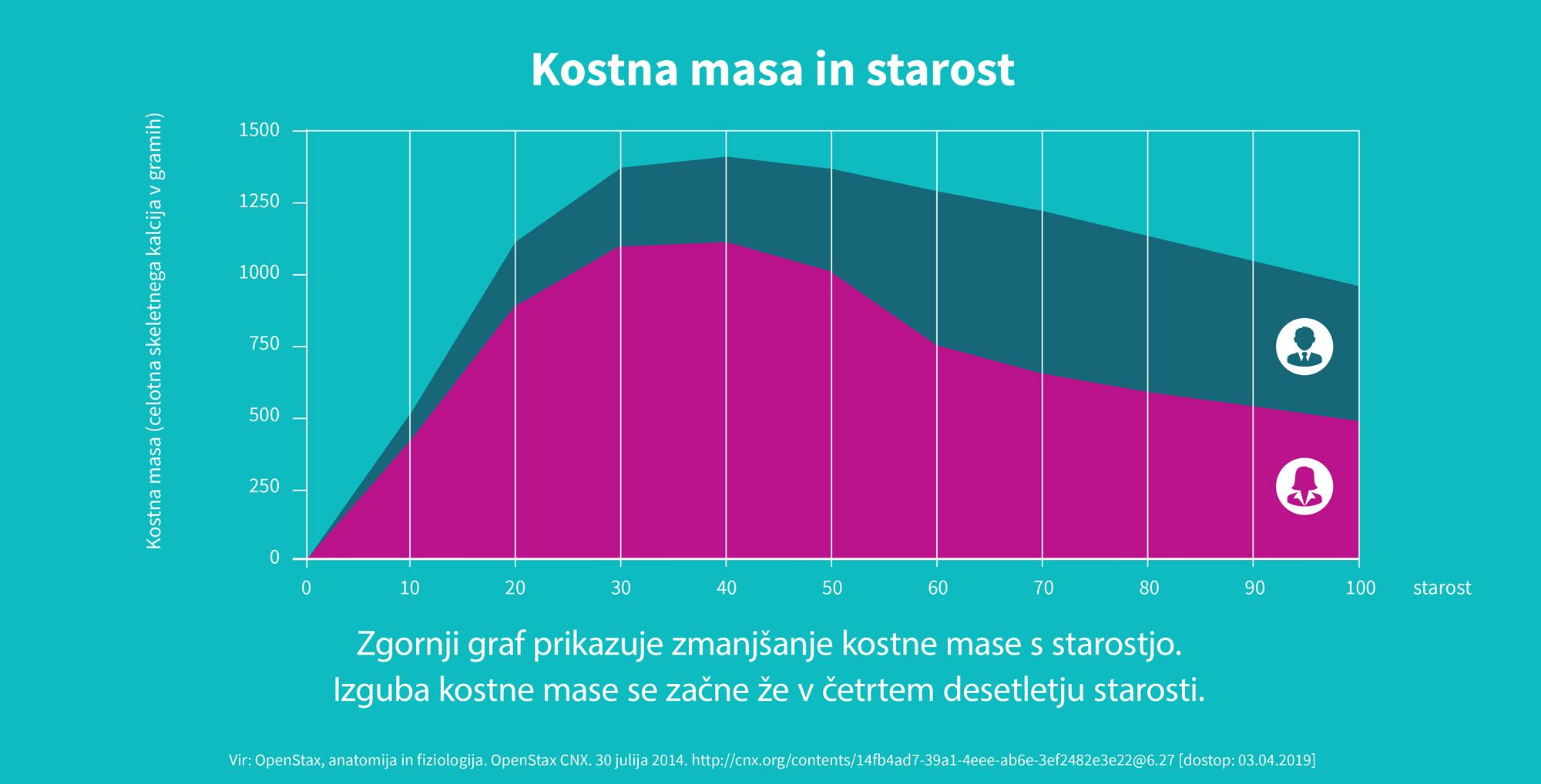 Kostna masa in starost

Kostna masa (celotna skeletnega kalcija v gramih)

1500
1250
1000
750
500
250
0

0 10 20 30 40 50 60 70 80 90 100 starost

Zgornji graf prikazuje zmanjšanje kostne mase s starostjo. Izguba kostne mase se začne že v četrtem desetletju starosti.

Vir: OpenStax, anatomija in fiziologija. OpenStax CNX. 30 julija 2014. http://cnx.org/contents/14fb4ad7-39a1-4eee-ab6e-3ef2482e3e22@6.27 [dostop: 03.04.2019]